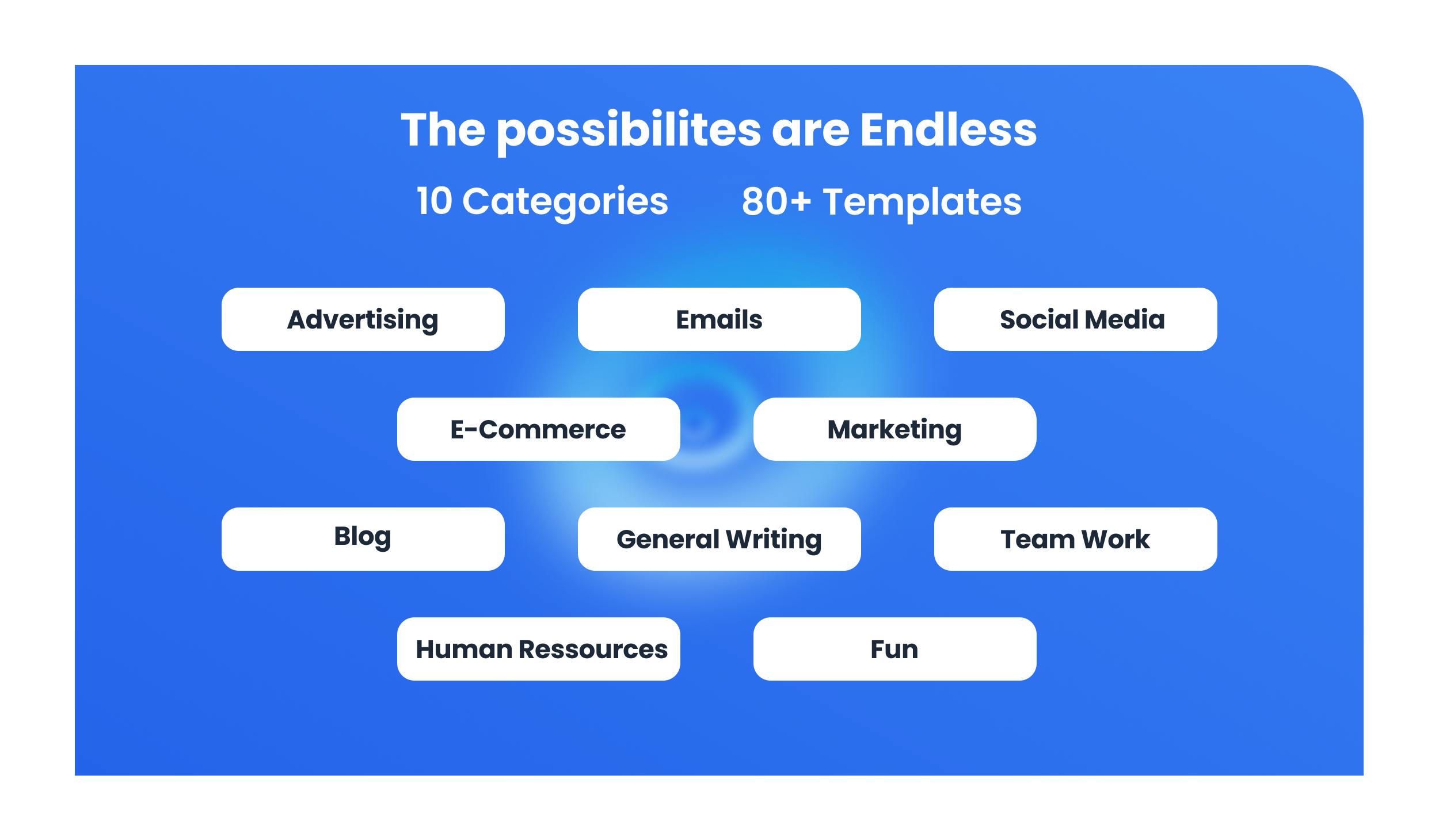 The possibilites are Endless

10 Categories 80+ Templates

Advertising

Emails

Social Media

E-Commerce

Marketing

Blog

General Writing

Team Work

Human Ressources

Fun